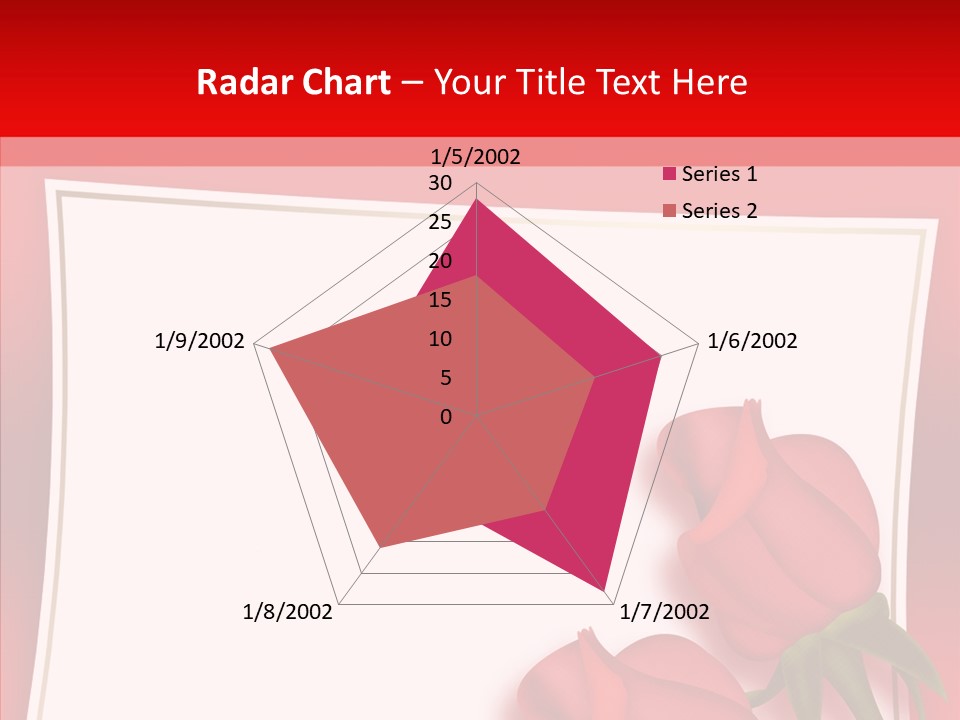 Radar Chart – Your Title Text Here

1/5/2002

30
25
20
15
10
5
0

1/6/2002
1/7/2002
1/8/2002
1/9/2002

Series 1
Series 2